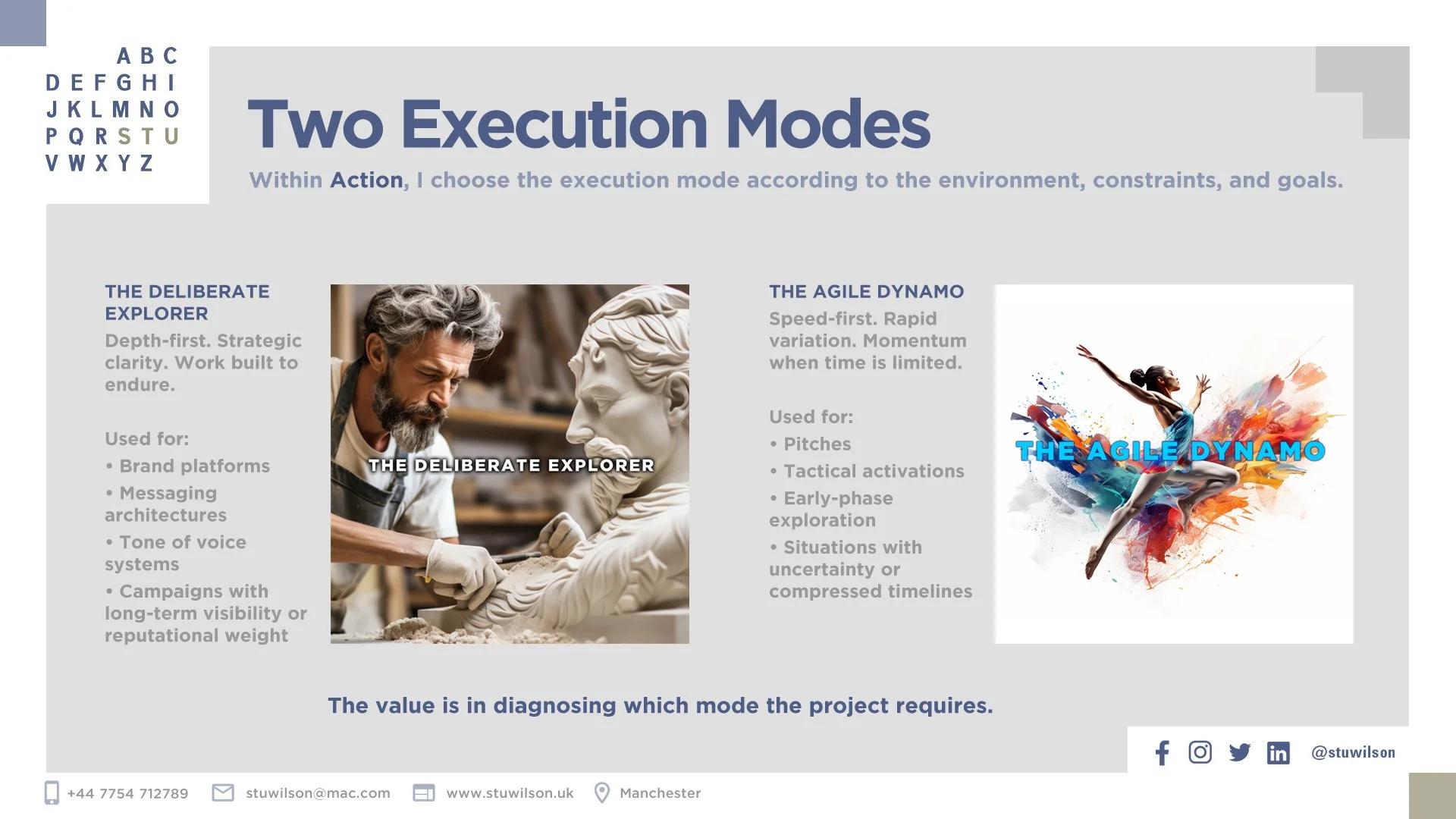 A B C
D E F G H I
J K L M N O
P Q R S T U
V W X Y Z

Two Execution Modes

Within Action, I choose the execution mode according to the environment, constraints, and goals.

THE DELIBERATE EXPLORER

Depth-first. Strategic clarity. Work built to endure.

Used for:

• Brand platforms

• Messaging architectures

• Tone of voice systems

• Campaigns with long-term visibility or reputational weight

THE DELIBERATE EXPLORER

THE AGILE DYNAMO

Speed-first. Rapid variation. Momentum when time is limited.

Used for:

• Pitches

• Tactical activations

• Early-phase exploration

• Situations with uncertainty or compressed timelines

THE AGILE DYNAMO

The value is in diagnosing which mode the project requires.

@stuwilson

+44 7754 712789 stuwilson@mac.com www.stuwilson.uk Manchester